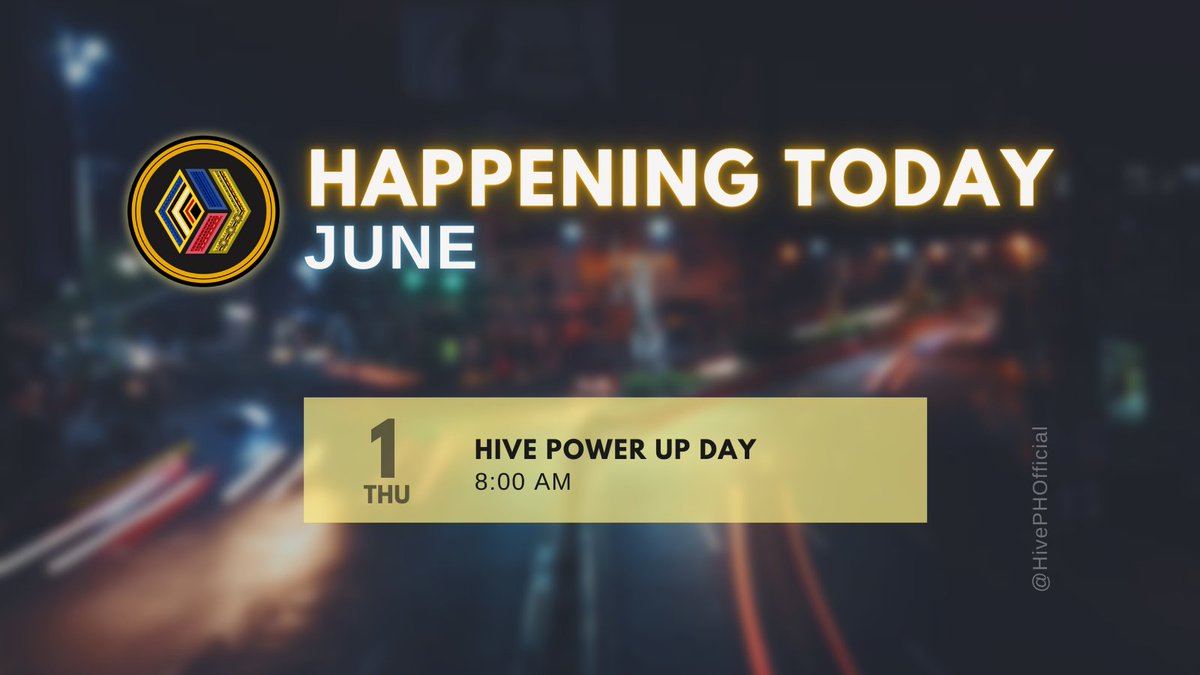 HAPPENING TODAY
JUNE

1
THU

HIVE POWER UP DAY
8:00 AM

@HivePHOfficial